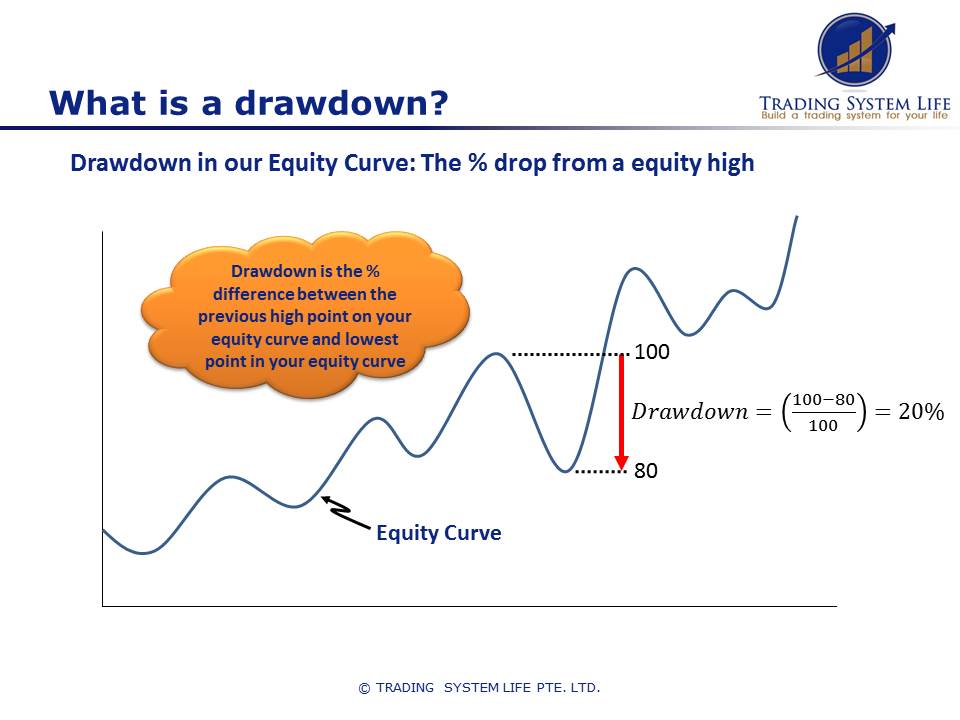 What is a drawdown?

TRADING SYSTEM LIFE
Build a trading system for your life

Drawdown in our Equity Curve: The % drop from a equity high

Drawdown is the % difference between the previous high point on your equity curve and lowest point in your equity curve

100

$Drawdown = \left(\frac{100-80}{100}\right) = 20\%$

80

Equity Curve

© TRADING SYSTEM LIFE PTE. LTD.